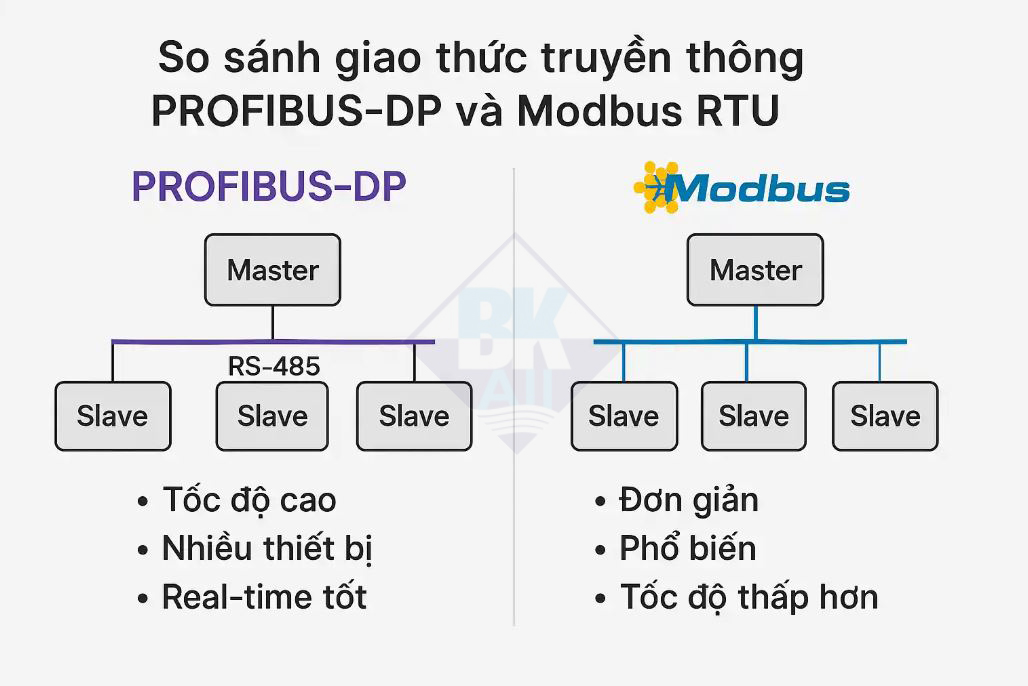 So sánh giao thức truyền thông PROFIBUS-DP và Modbus RTU

PROFIBUS-DP

Master

RS-485

Slave

Slave

Slave

• Tốc độ cao
• Nhiều thiết bị
• Real-time tốt

Modbus

Master

Slave

Slave

Slave

• Đơn giản
• Phổ biến
• Tốc độ thấp hơn

BK AII